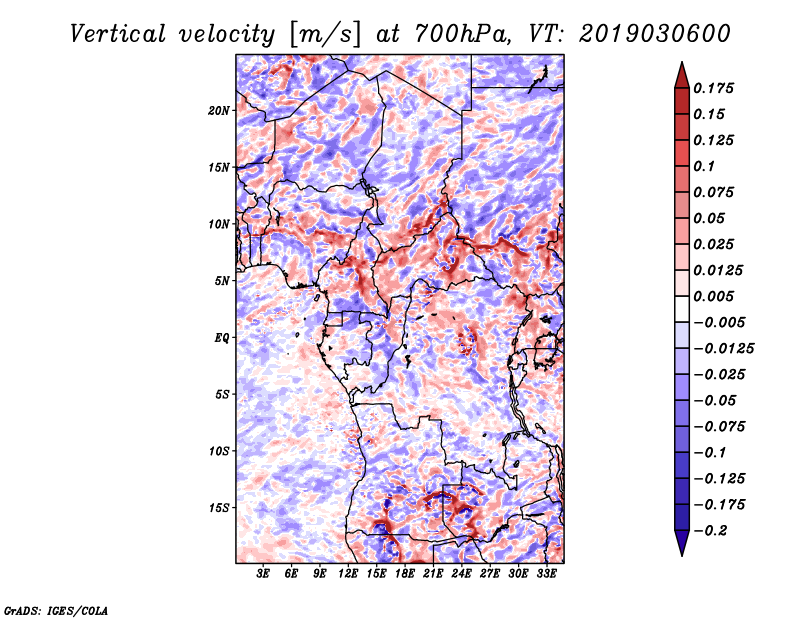 Vertical velocity [m/s] at 700hPa, VT: 2019030600

20N
15N
10N
5N
EQ
5S
10S
15S

3E 6E 9E 12E 15E 18E 21E 24E 27E 30E 33E

0.175
0.15
0.125
0.1
0.075
0.05
0.025
0.0125
0.005
−0.005
−0.0125
−0.025
−0.05
−0.075
−0.1
−0.125
−0.175
−0.2

GrADS: IGES/COLA